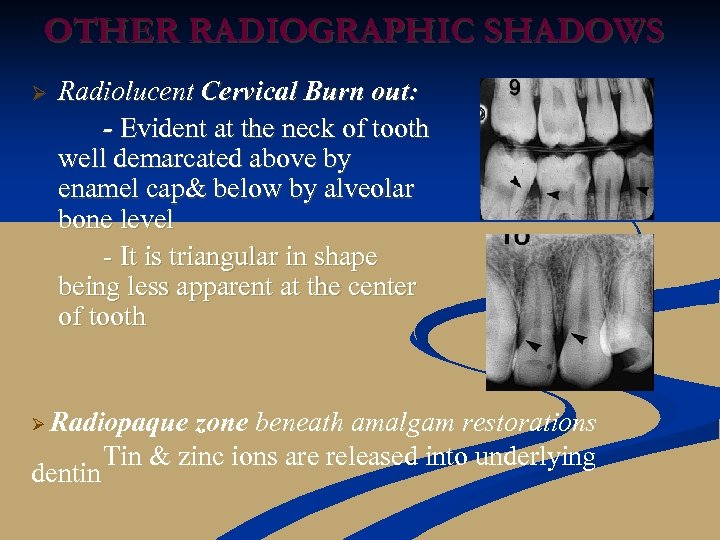 OTHER RADIOGRAPHIC SHADOWS

➢ Radiolucent Cervical Burn out:

- Evident at the neck of tooth well demarcated above by enamel cap& below by alveolar bone level

- It is triangular in shape being less apparent at the center of tooth

9

10

➢ Radiopaque zone beneath amalgam restorations

Tin & zinc ions are released into underlying dentin